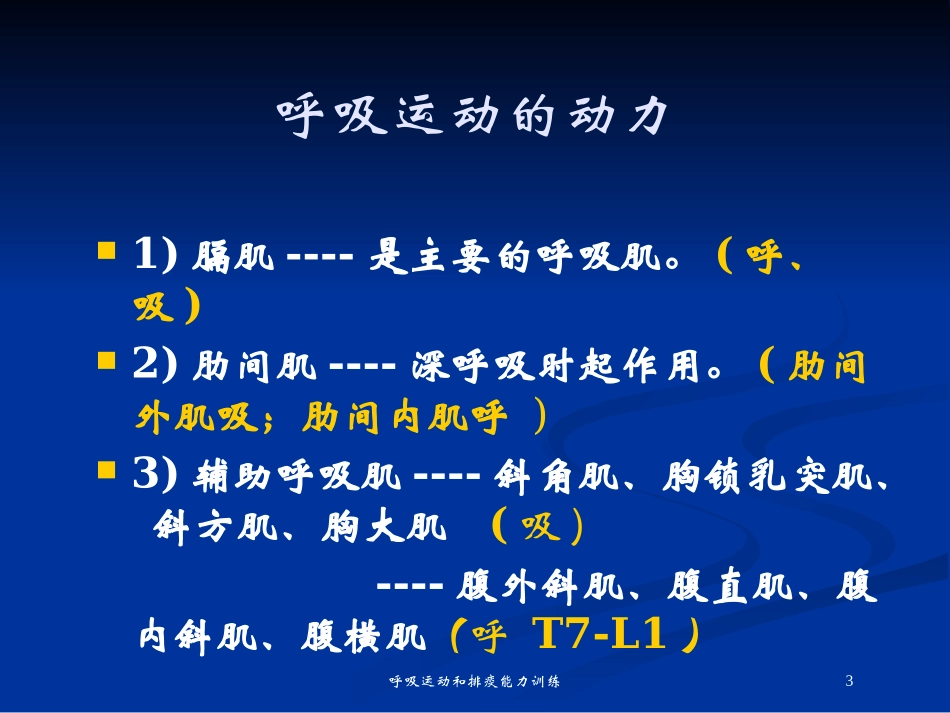 呼吸运动的动力

1) 膈肌 ---- 是主要的呼吸肌。（呼、吸）

2) 肋间肌 ---- 深呼吸时起作用。（肋间外肌吸；肋间内肌呼 ）

3) 辅助呼吸肌 ---- 斜角肌、胸锁乳突肌、斜方肌、胸大肌 （吸）

---- 腹外斜肌、腹直肌、腹内斜肌、腹横肌（呼 T7-L1 ）

呼吸运动和排痰能力训练 3